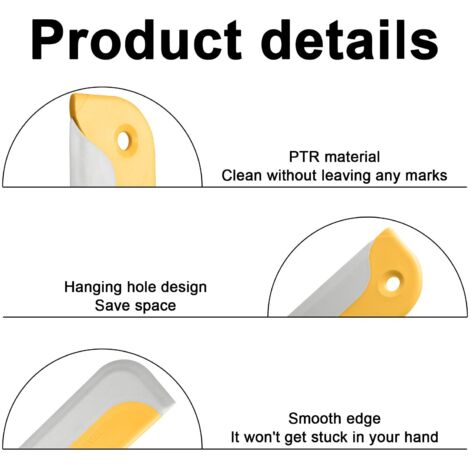 Product details

PTR material
Clean without leaving any marks

Hanging hole design
Save space

Smooth edge
It won't get stuck in your hand